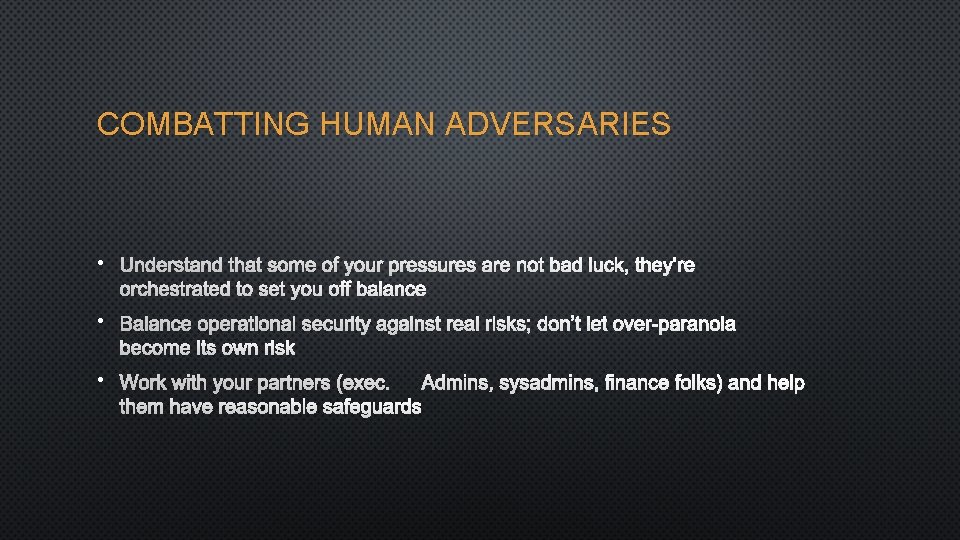 COMBATTING HUMAN ADVERSARIES

• Understand that some of your pressures are not bad luck, they're orchestrated to set you off balance

• Balance operational security against real risks; don't let over-paranoia become its own risk

• Work with your partners (exec. Admins, sysadmins, finance folks) and help them have reasonable safeguards